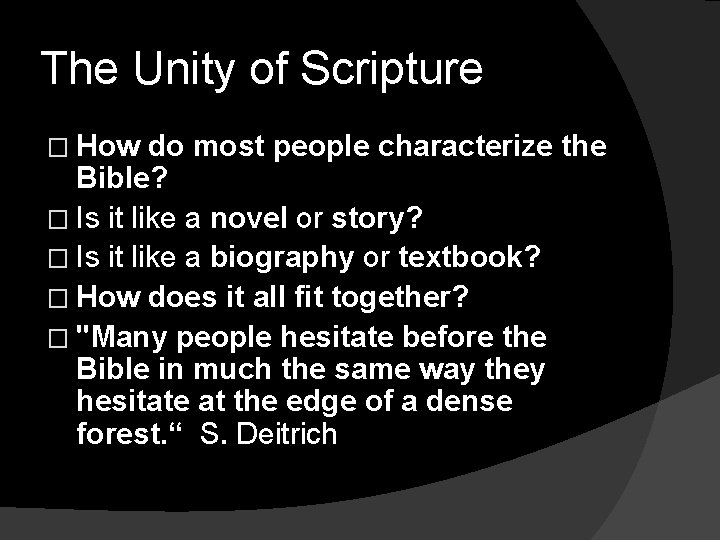 The Unity of Scripture

□ How do most people characterize the Bible?

□ Is it like a novel or story?

□ Is it like a biography or textbook?

□ How does it all fit together?

□ "Many people hesitate before the Bible in much the same way they hesitate at the edge of a dense forest.“ S. Deitrich